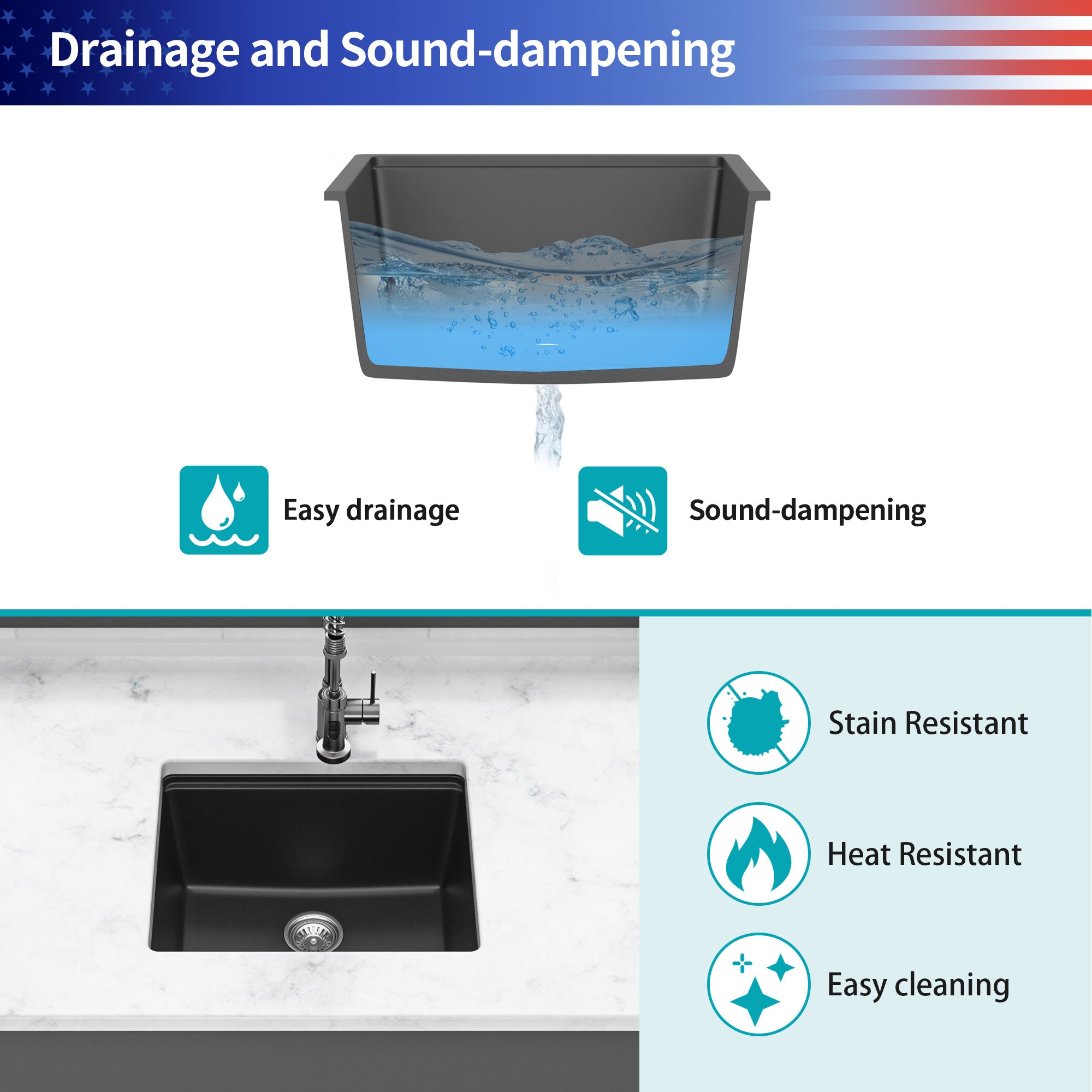 Drainage and Sound-dampening

Easy drainage

Sound-dampening

Stain Resistant

Heat Resistant

Easy cleaning